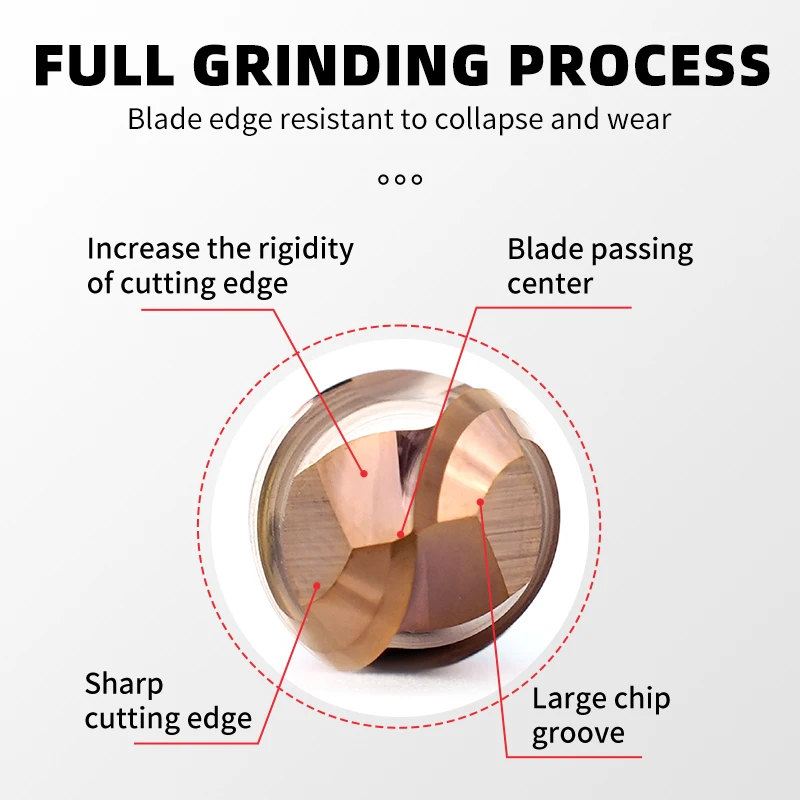 FULL GRINDING PROCESS

Blade edge resistant to collapse and wear

Increase the rigidity of cutting edge

Blade passing center

Sharp cutting edge

Large chip groove